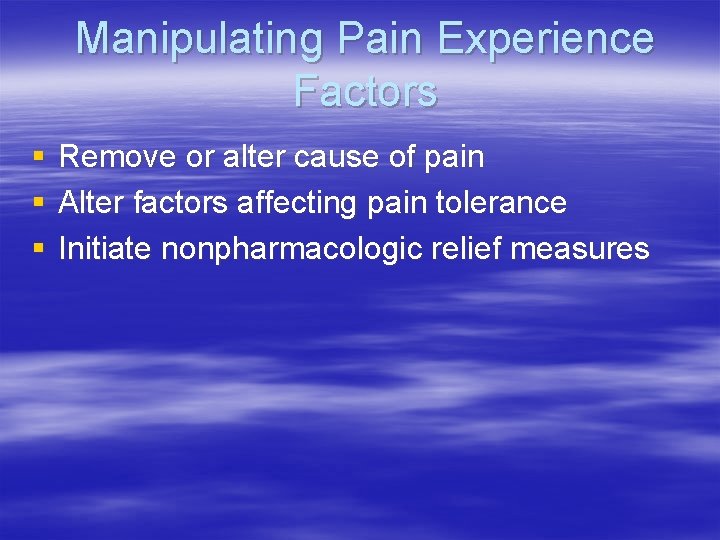 Manipulating Pain Experience Factors

▪ Remove or alter cause of pain
▪ Alter factors affecting pain tolerance
▪ Initiate nonpharmacologic relief measures